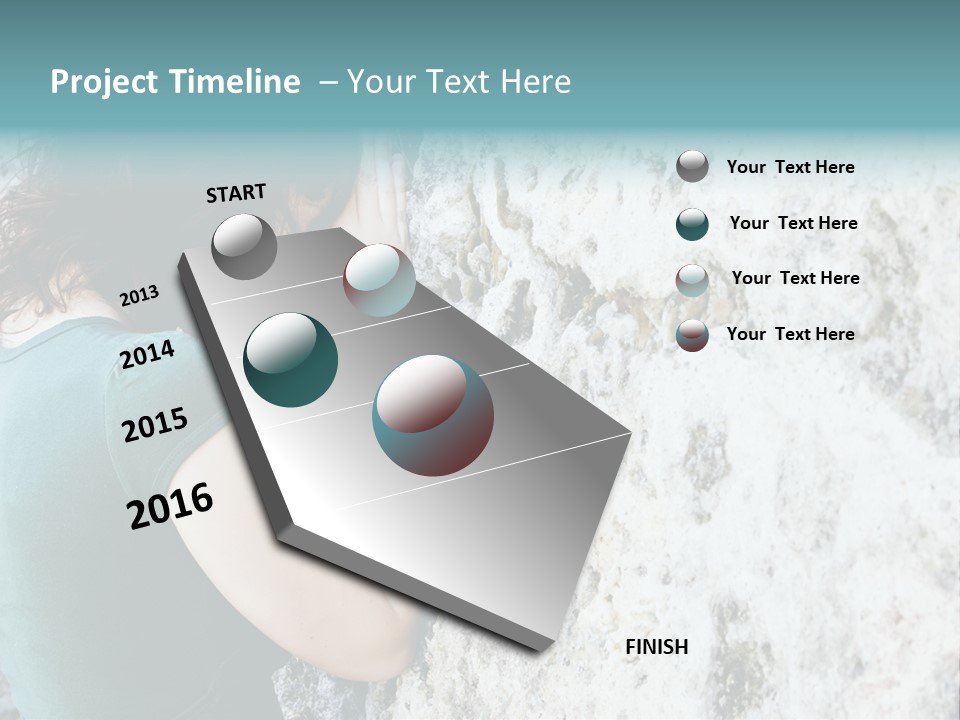 Project Timeline – Your Text Here

START

2013

2014

2015

2016

FINISH

Your Text Here

Your Text Here

Your Text Here

Your Text Here